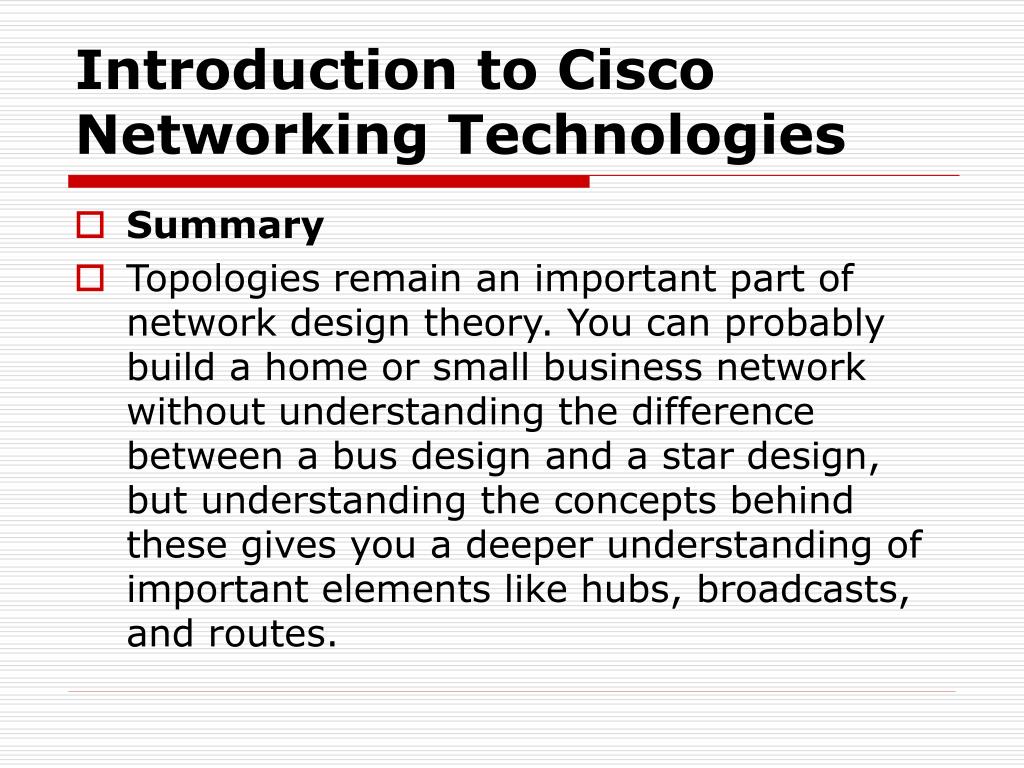 Introduction to Cisco Networking Technologies

Summary

Topologies remain an important part of network design theory. You can probably build a home or small business network without understanding the difference between a bus design and a star design, but understanding the concepts behind these gives you a deeper understanding of important elements like hubs, broadcasts, and routes.